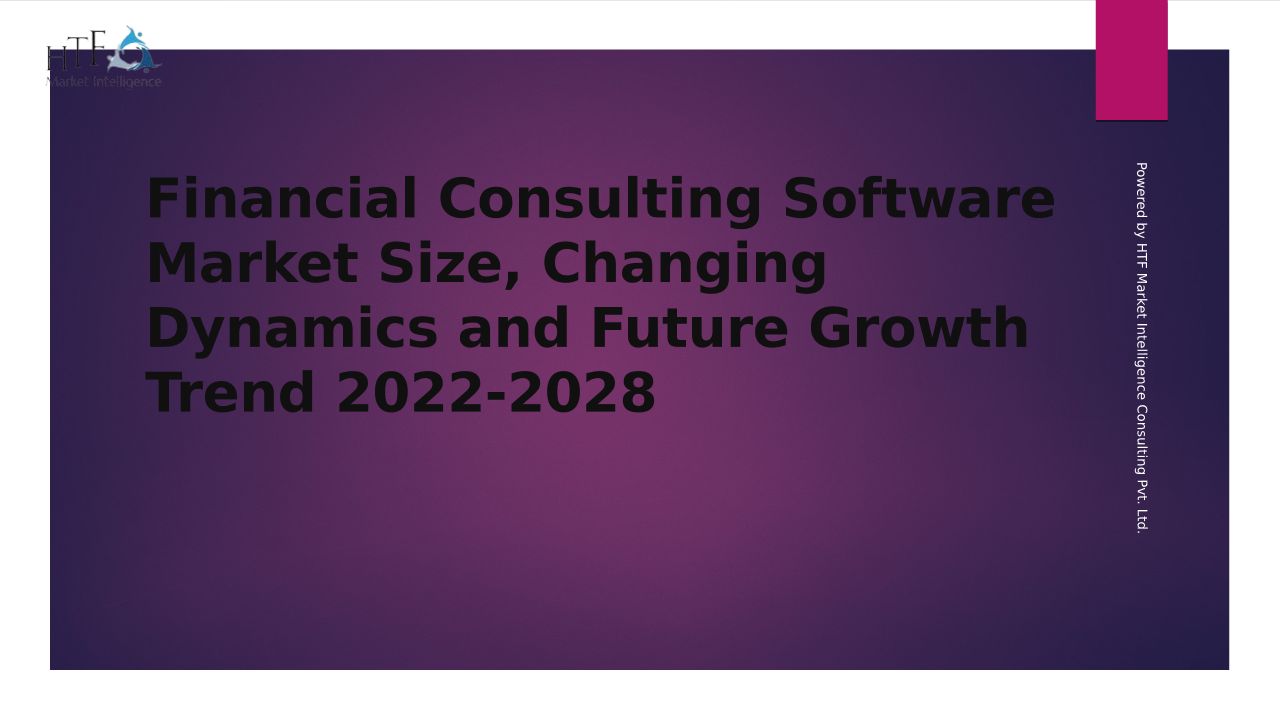 HTF
Market Intelligence

Financial Consulting Software Market Size, Changing Dynamics and Future Growth Trend 2022-2028

Powered by HTF Market Intelligence Consulting Pvt. Ltd.